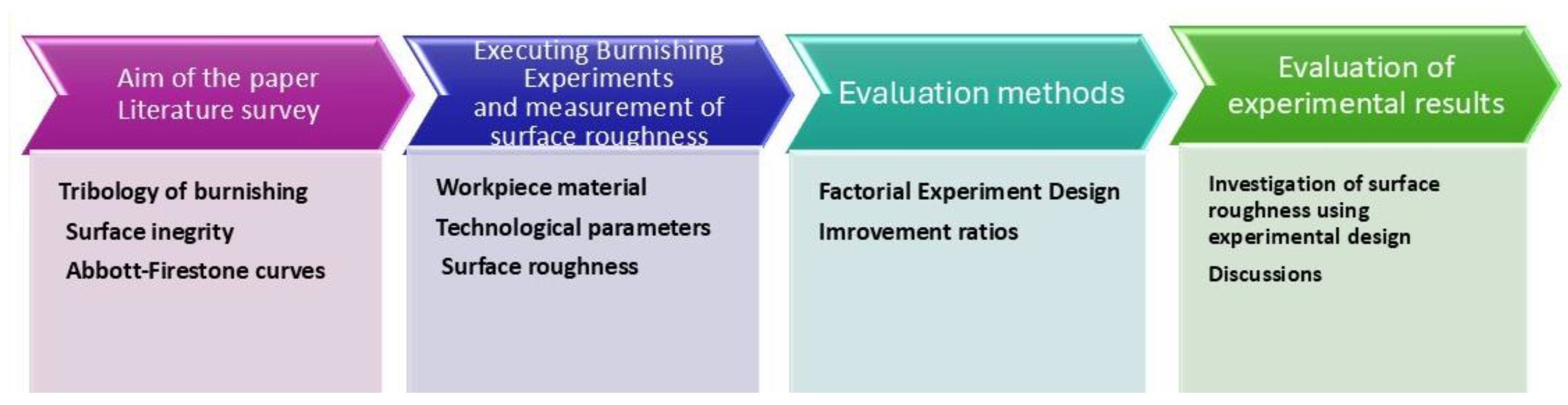 Aim of the paper
Literature survey

Tribology of burnishing
Surface inegrity
Abbott-Firestone curves

Executing Burnishing Experiments
and measurement of surface roughness

Workpiece material
Technological parameters
Surface roughness

Evaluation methods

Factorial Experiment Design
Imrovement ratios

Evaluation of experimental results

Investigation of surface roughness using experimental design
Discussions